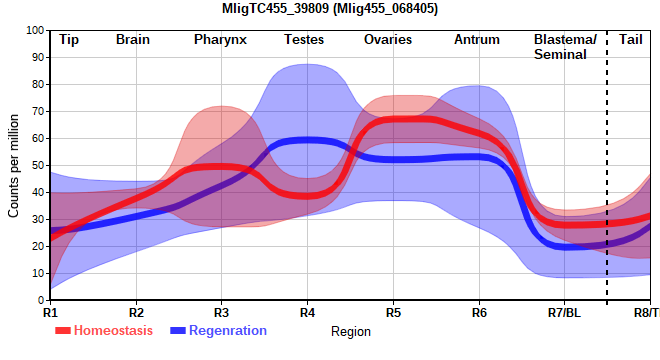 MligTC455_39809 (Mlig455_068405)

Tip
Brain
Pharynx
Testes
Ovaries
Antrum
Blastema/ Seminal
Tail

Counts per million

100
90
80
70
60
50
40
30
20
10
0

R1
R2
R3
R4
R5
R6
R7/BL
R8/T

Homeostasis
Regenration
Region